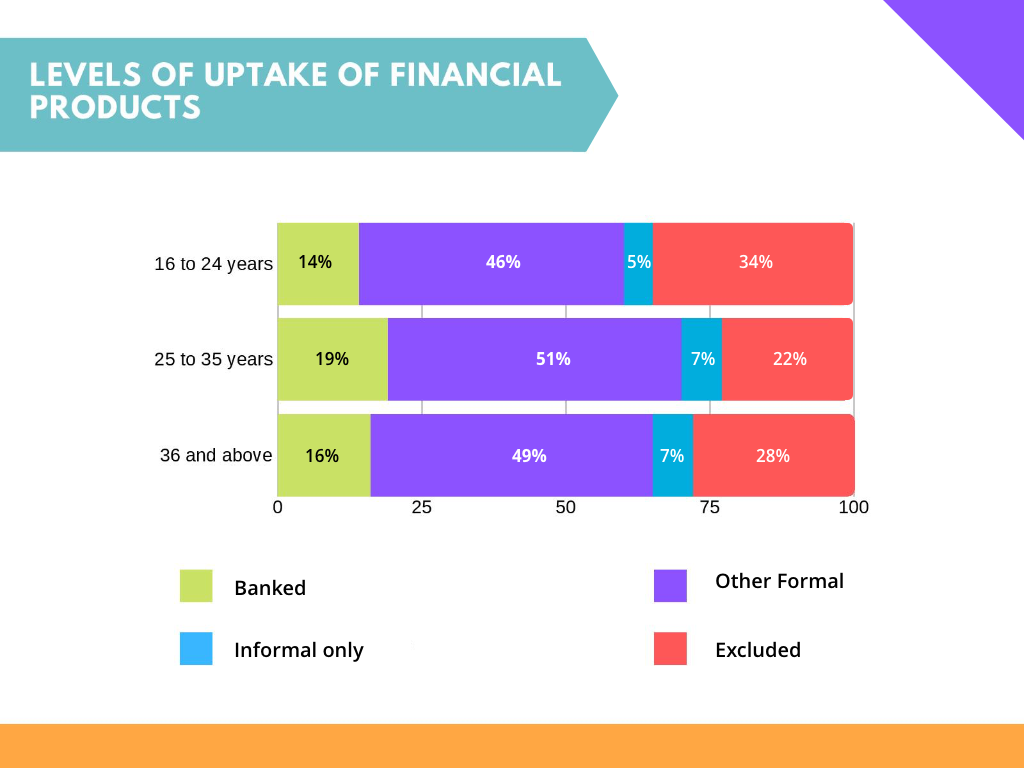 LEVELS OF UPTAKE OF FINANCIAL PRODUCTS

16 to 24 years
14%
46%
5%
34%

25 to 35 years
19%
51%
7%
22%

36 and above
16%
49%
7%
28%

0
25
50
75
100

Banked
Other Formal
Informal only
Excluded